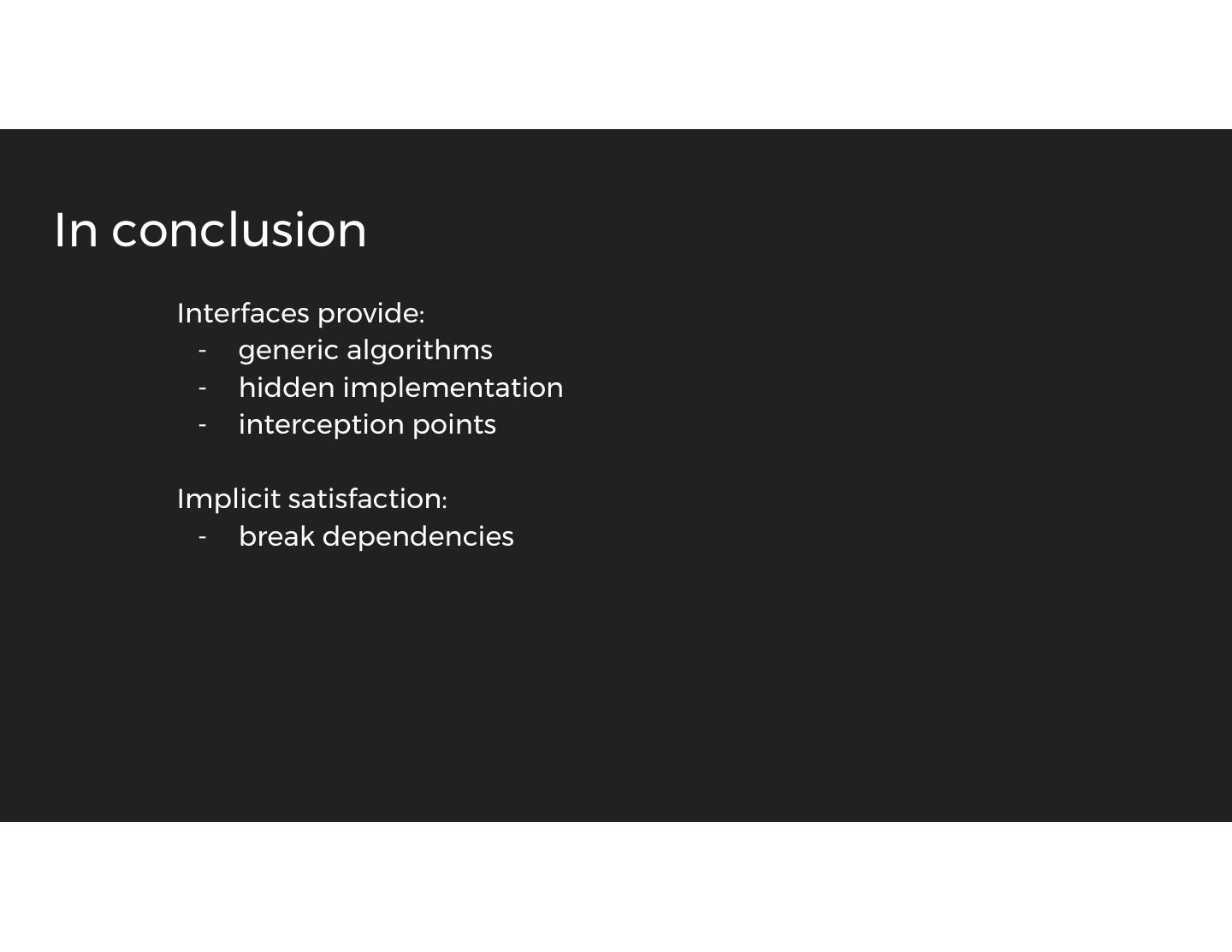 In conclusion

Interfaces provide:
- generic algorithms
- hidden implementation
- interception points

Implicit satisfaction:
- break dependencies